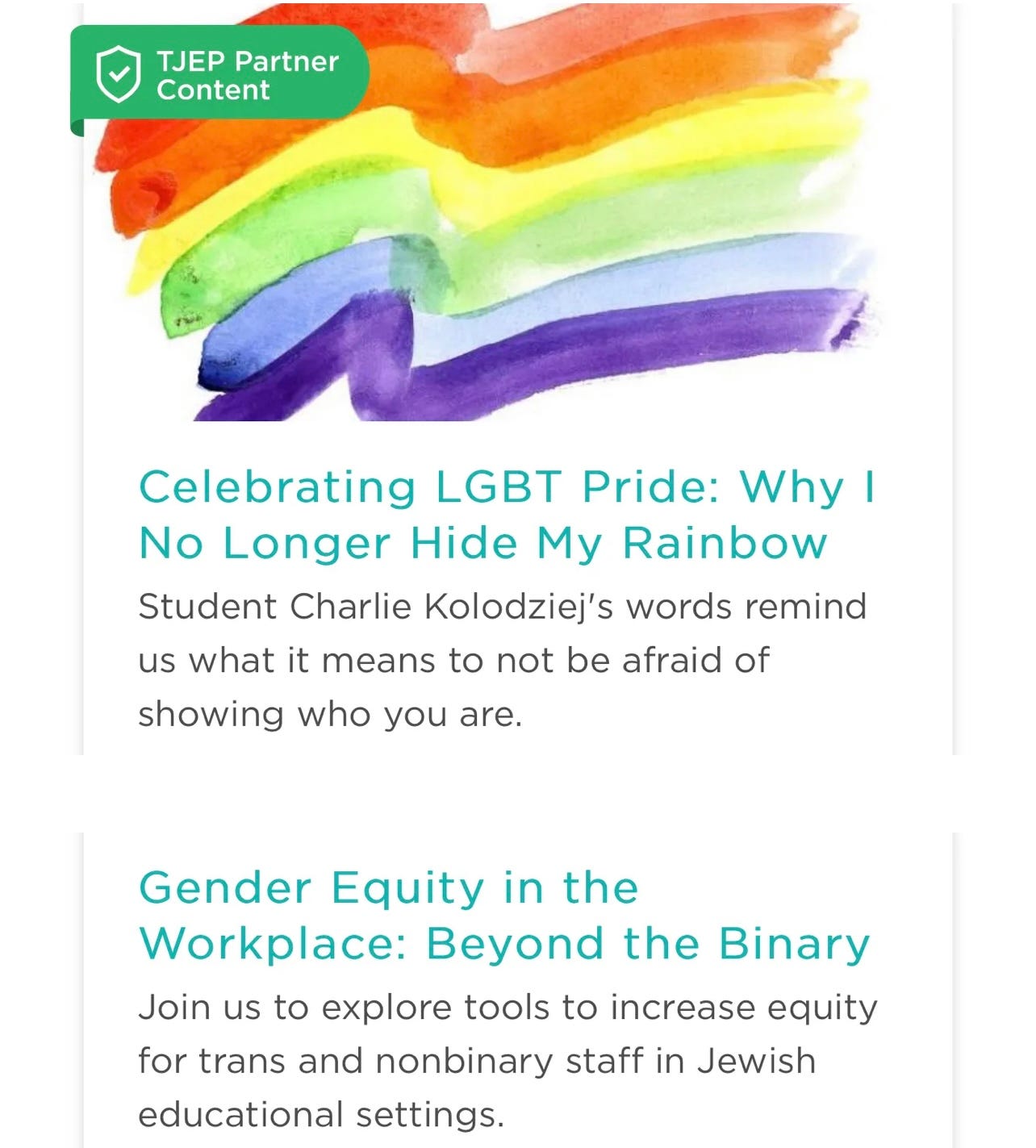 TJEP Partner Content

Celebrating LGBT Pride: Why I No Longer Hide My Rainbow

Student Charlie Kolodziej's words remind us what it means to not be afraid of showing who you are.

Gender Equity in the Workplace: Beyond the Binary

Join us to explore tools to increase equity for trans and nonbinary staff in Jewish educational settings.